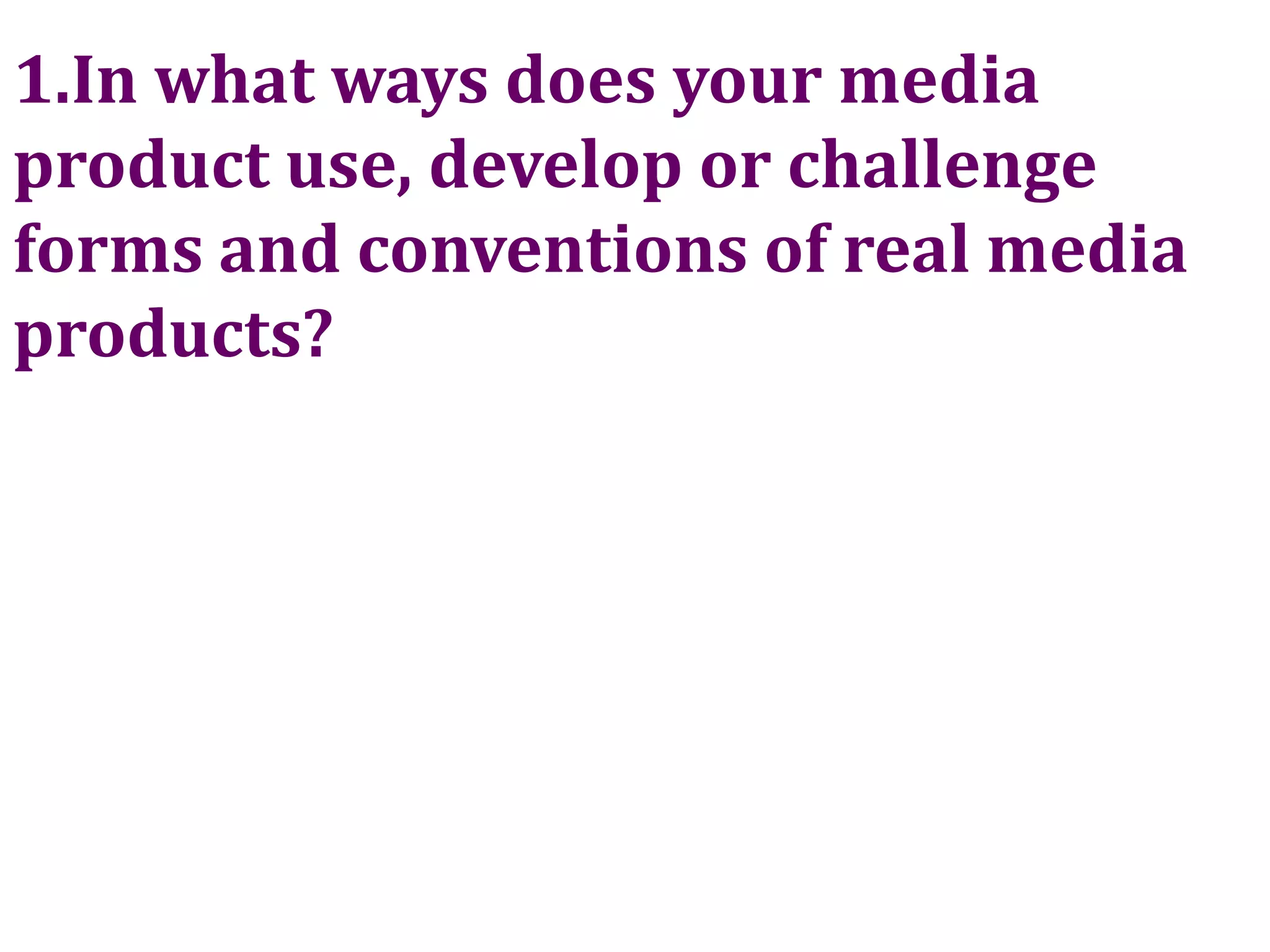 1.In what ways does your media product use, develop or challenge forms and conventions of real media products?